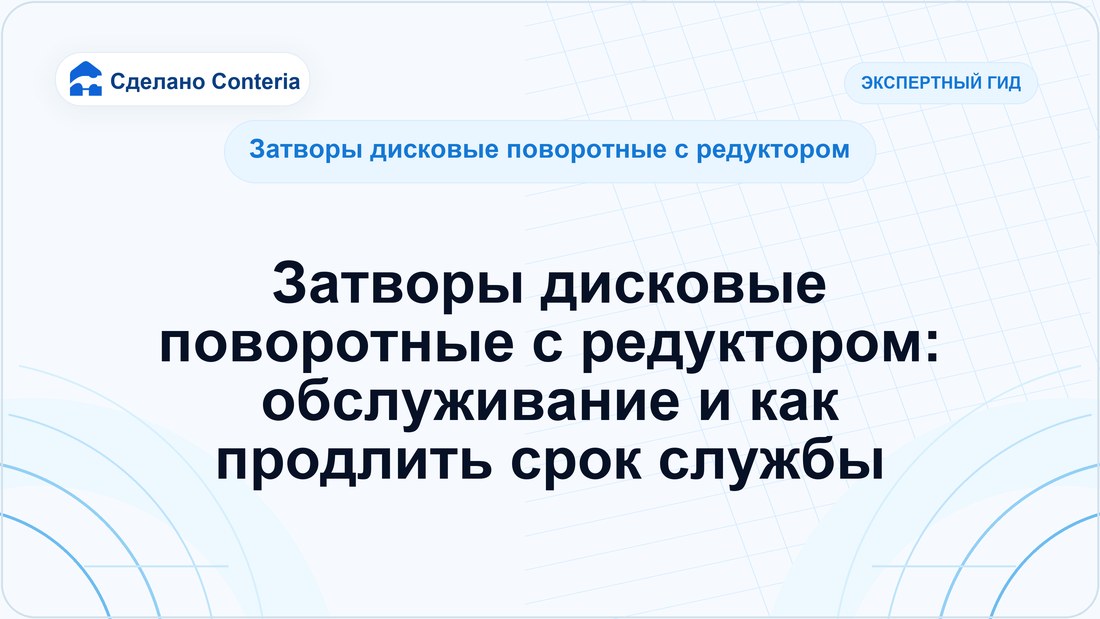 Сделано Conteria

ЭКСПЕРТНЫЙ ГИД

Затворы дисковые поворотные с редуктором

Затворы дисковые поворотные с редуктором: обслуживание и как продлить срок службы